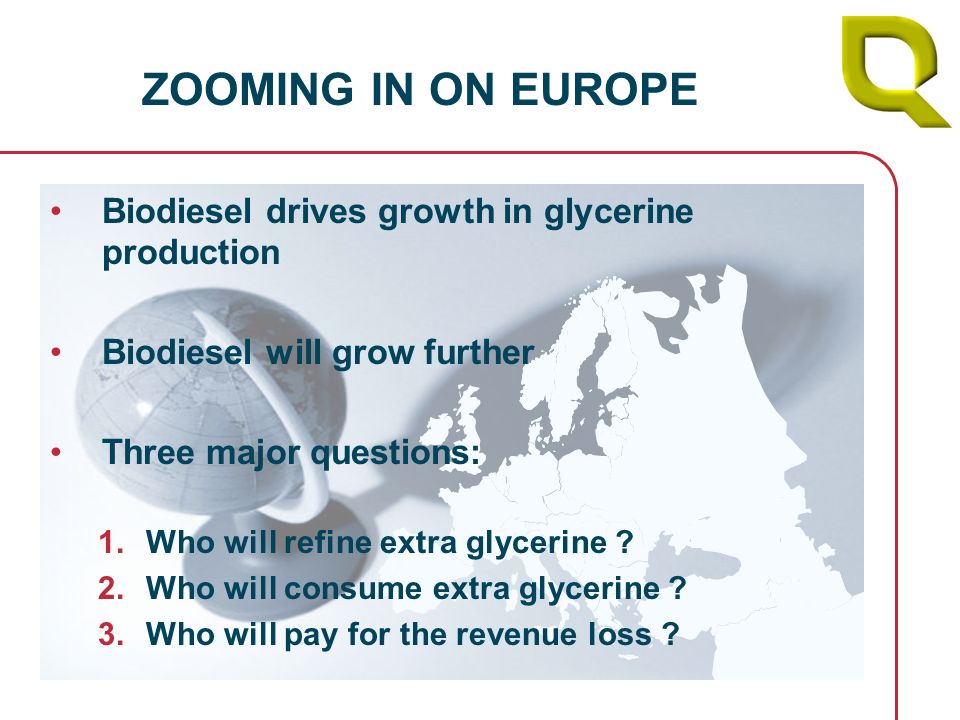 ZOOMING IN ON EUROPE

• Biodiesel drives growth in glycerine production

• Biodiesel will grow further

• Three major questions:

1. Who will refine extra glycerine ?
2. Who will consume extra glycerine ?
3. Who will pay for the revenue loss ?